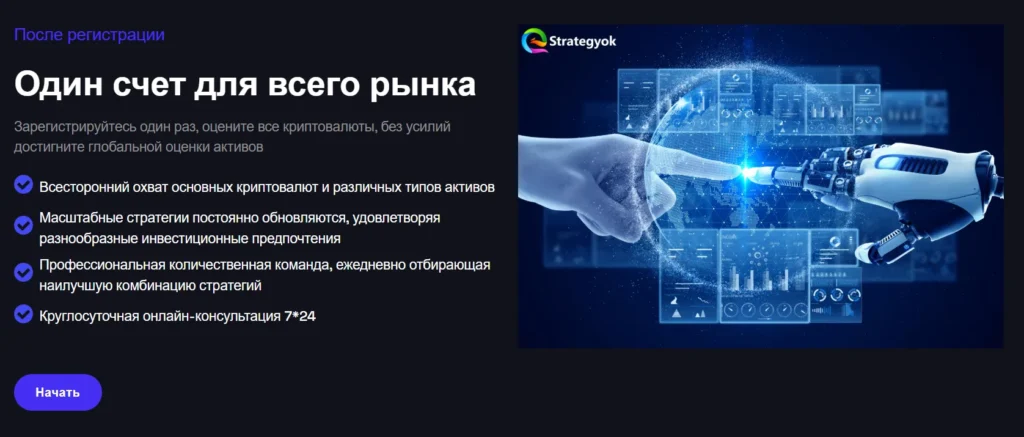 После регистрации

Один счет для всего рынка

Зарегистрируйтесь один раз, оцените все криптовалюты, без усилий достигните глобальной оценки активов

Всесторонний охват основных криптовалют и различных типов активов

Масштабные стратегии постоянно обновляются, удовлетворяя разнообразные инвестиционные предпочтения

Профессиональная количественная команда, ежедневно отбирающая наилучшую комбинацию стратегий

Круглосуточная онлайн-консультация 7*24

Начать

Strategyok